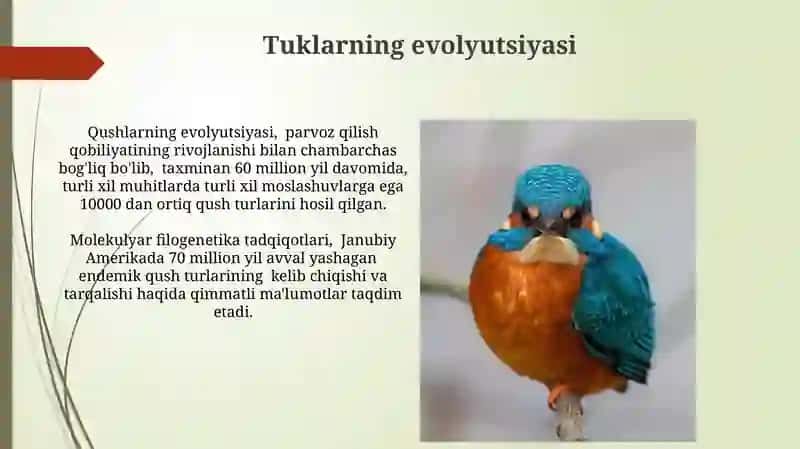 Tuklarning evolyutsiyasi

Qushlarning evolyutsiyasi, parvoz qilish qobiliyatining rivojlanishi bilan chambarchas bog'liq bo'lib, taxminan 60 million yil davomida, turli xil muhitlarda turli xil moslashuvlarga ega 10000 dan ortiq qush turlarini hosil qilgan.

Molekulyar filogenetika tadqiqotlari, Janubiy Amerikada 70 million yil avval yashagan endemik qush turlarining kelib chiqishi va tarqalishi haqida qimmatli ma'lumotlar taqdim etadi.